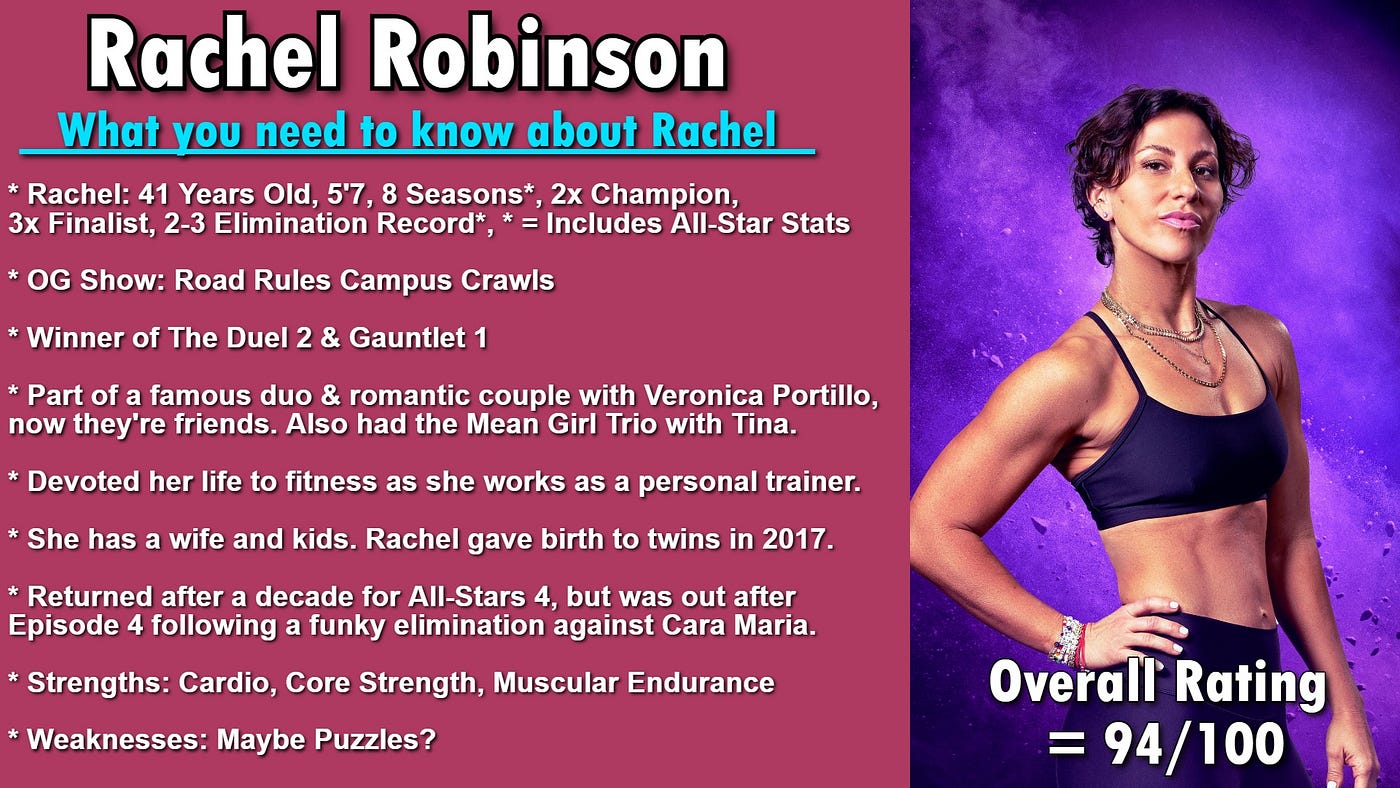 Rachel Robinson

What you need to know about Rachel

* Rachel: 41 Years Old, 5'7, 8 Seasons*, 2x Champion, 3x Finalist, 2-3 Elimination Record*, * = Includes All-Star Stats

* OG Show: Road Rules Campus Crawls

* Winner of The Duel 2 & Gauntlet 1

* Part of a famous duo & romantic couple with Veronica Portillo, now they're friends. Also had the Mean Girl Trio with Tina.

* Devoted her life to fitness as she works as a personal trainer.

* She has a wife and kids. Rachel gave birth to twins in 2017.

* Returned after a decade for All-Stars 4, but was out after Episode 4 following a funky elimination against Cara Maria.

* Strengths: Cardio, Core Strength, Muscular Endurance

* Weaknesses: Maybe Puzzles?

Overall Rating = 94/100